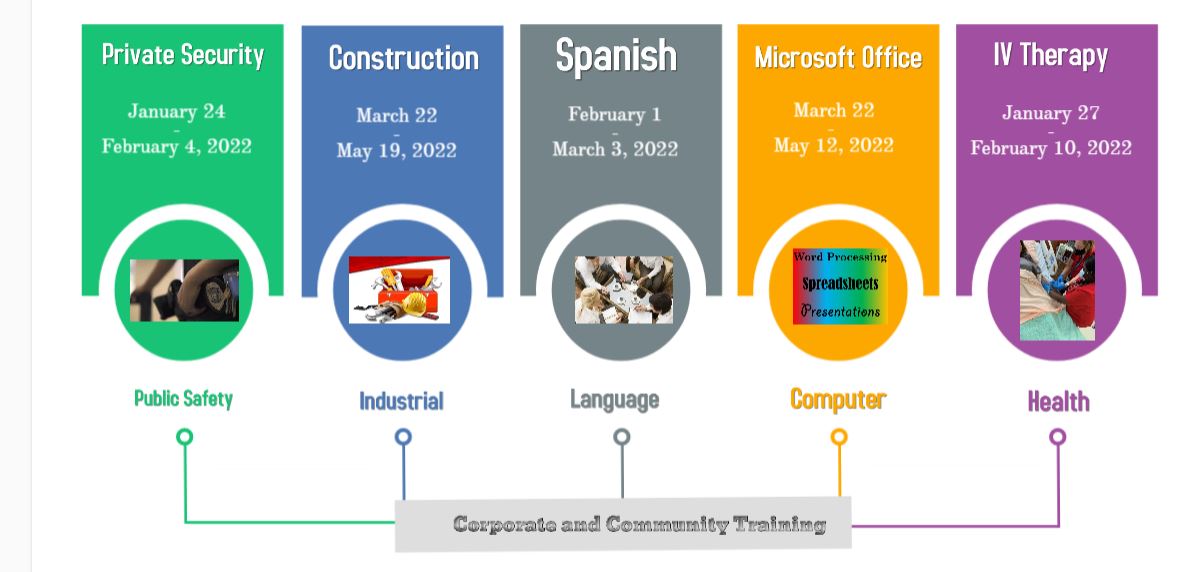 Private Security

January 24
-
February 4, 2022

Public Safety

Construction

March 22
-
May 19, 2022

Industrial

Spanish

February 1
-
March 3, 2022

Language

Microsoft Office

March 22
-
May 12, 2022

Word Processing
Spreadsheets
Presentations

Computer

IV Therapy

January 27
-
February 10, 2022

Health

Corporate and Community Training